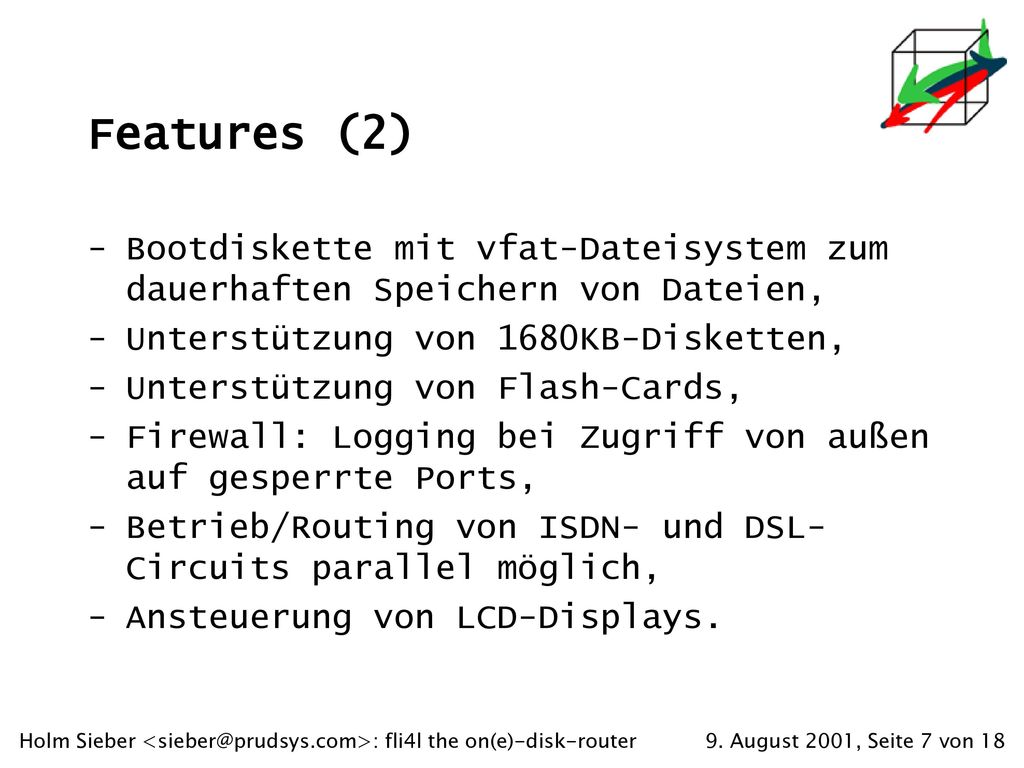 Features (2)

- Bootdiskette mit vfat-Dateisystem zum dauerhaften Speichern von Dateien,
- Unterstützung von 1680KB-Disketten,
- Unterstützung von Flash-Cards,
- Firewall: Logging bei Zugriff von außen auf gesperrte Ports,
- Betrieb/Routing von ISDN- und DSL-Circuits parallel möglich,
- Ansteuerung von LCD-Displays.

Holm Sieber <sieber@prudsys.com>: fli4l the on(e)-disk-router 9. August 2001, Seite 7 von 18